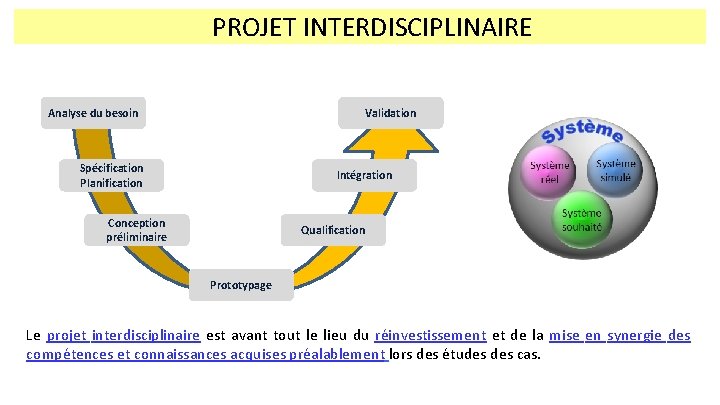 PROJET INTERDISCIPLINAIRE

Analyse du besoin

Spécification Planification

Conception préliminaire

Prototypage

Qualification

Intégration

Validation

Système

Système réel

Système simulé

Système souhaité

Le projet interdisciplinaire est avant tout le lieu du réinvestissement et de la mise en synergie des compétences et connaissances acquises préalablement lors des études des cas.